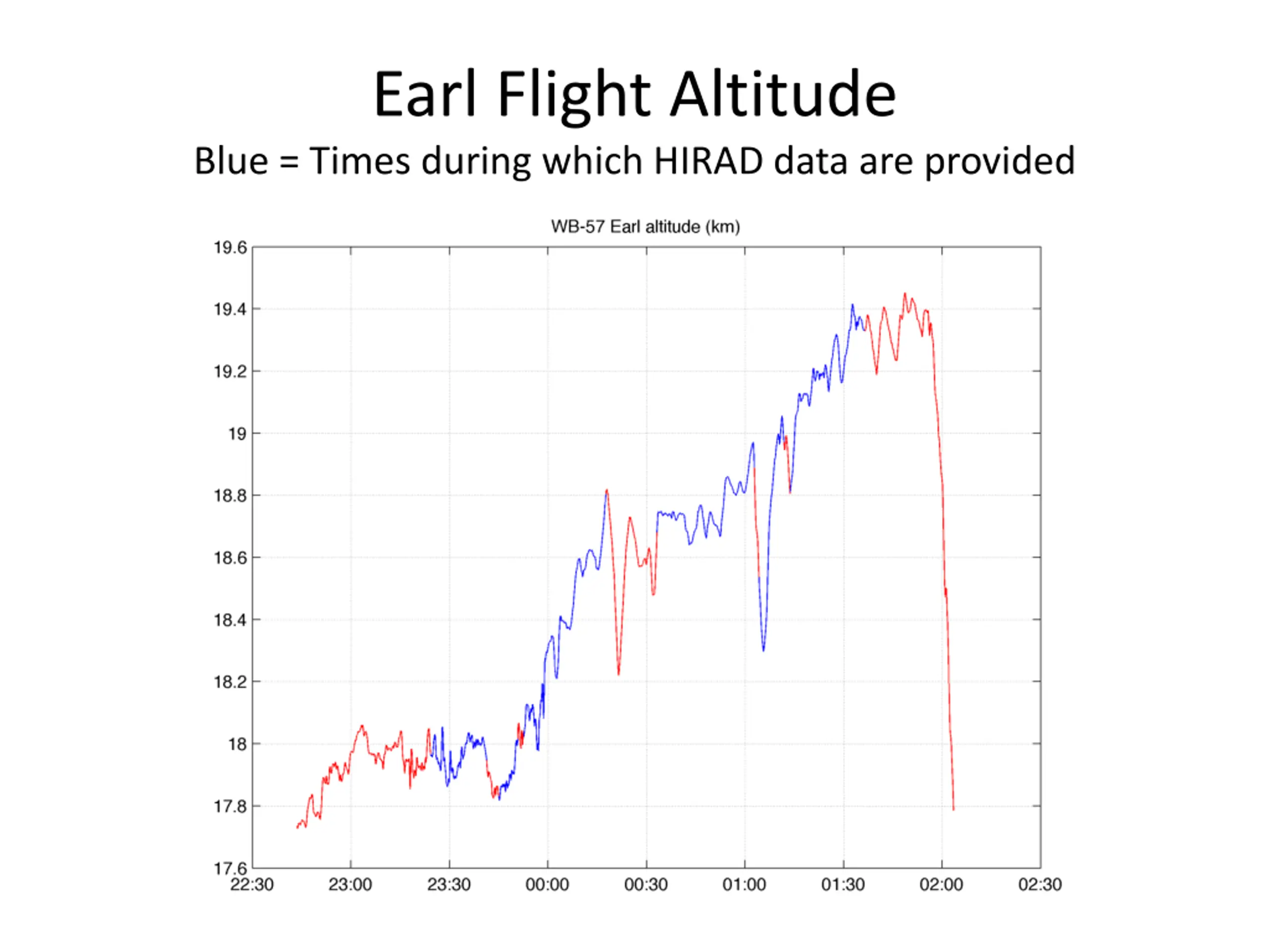 Earl Flight Altitude

Blue = Times during which HIRAD data are provided

WB-57 Earl altitude (km)

19.6
19.4
19.2
19
18.8
18.6
18.4
18.2
18
17.8
17.6

22:30 23:00 23:30 00:00 00:30 01:00 01:30 02:00 02:30